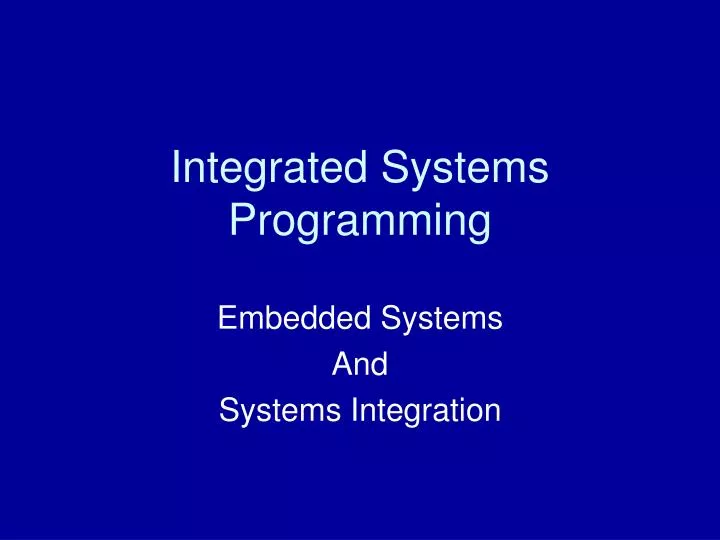 Integrated Systems Programming

Embedded Systems
And
Systems Integration